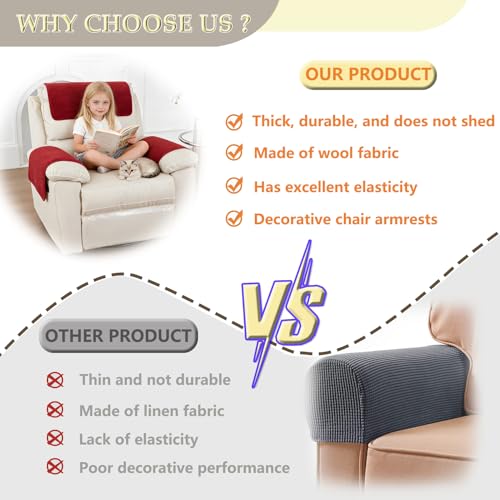 WHY CHOOSE US ?

OUR PRODUCT

Thick, durable, and does not shed

Made of wool fabric

Has excellent elasticity

Decorative chair armrests

VS

OTHER PRODUCT

Thin and not durable

Made of linen fabric

Lack of elasticity

Poor decorative performance